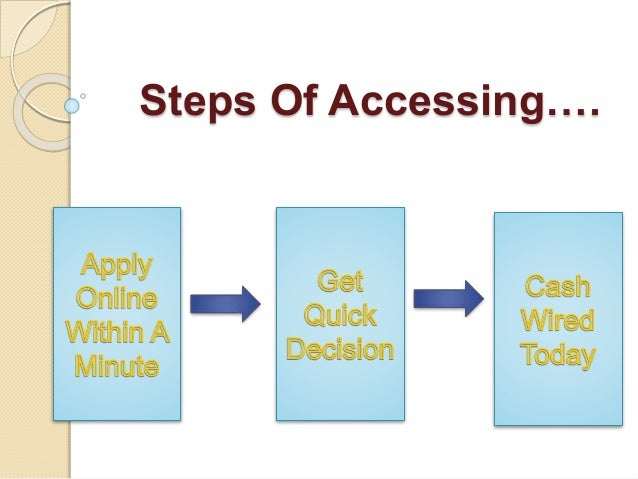 Steps Of Accessing….

Apply Online Within A Minute

Get Quick Decision

Cash Wired Today